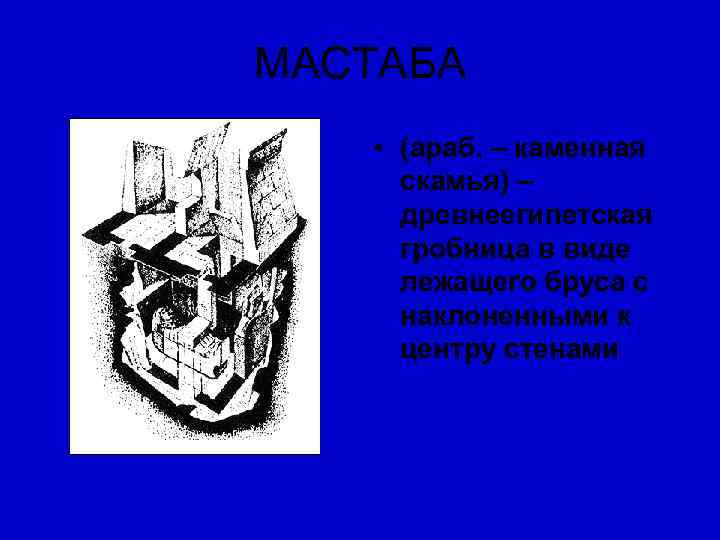 МАСТАБА

• (араб. – каменная скамья) – древнеегипетская гробница в виде лежащего бруса с наклоненными к центру стенами